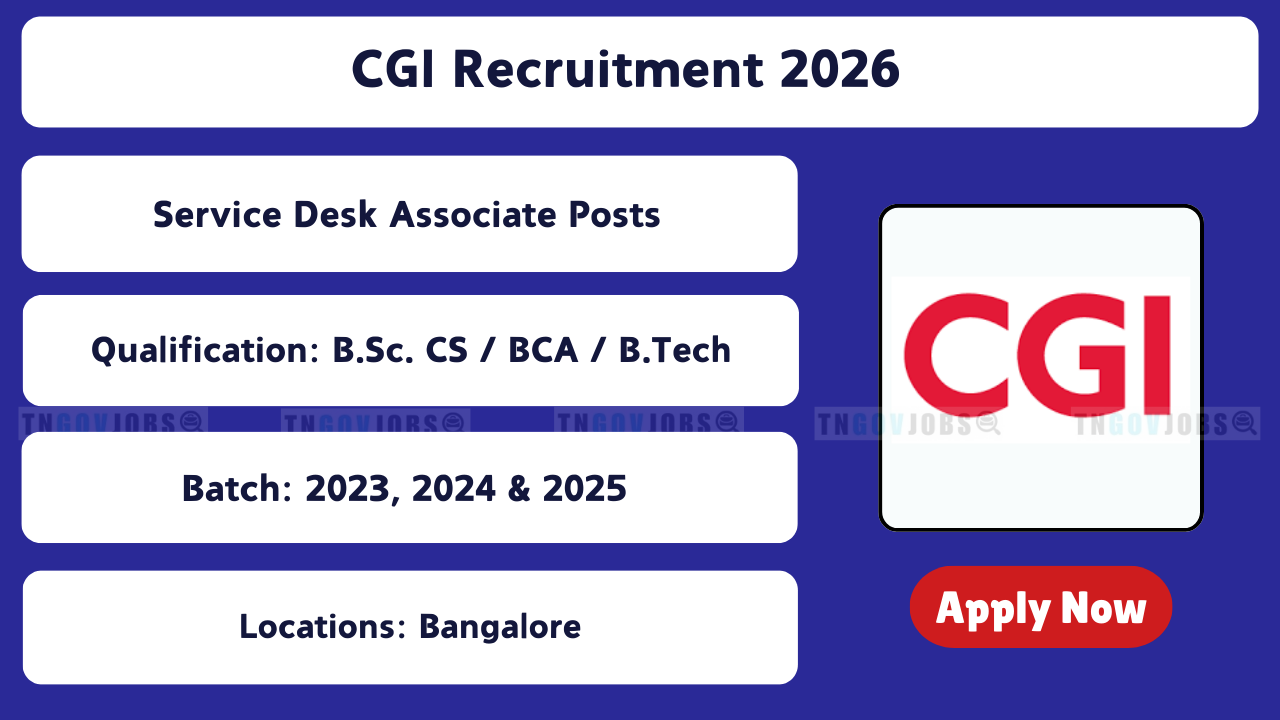 CGI Recruitment 2026

Service Desk Associate Posts

Qualification: B.Sc. CS / BCA / B.Tech

TNGOVJOBS TNGOVJOBS TNGOVJOBS TNGOVJOBS TNGOVJOBS

Batch: 2023, 2024 & 2025

Locations: Bangalore

CGI

Apply Now